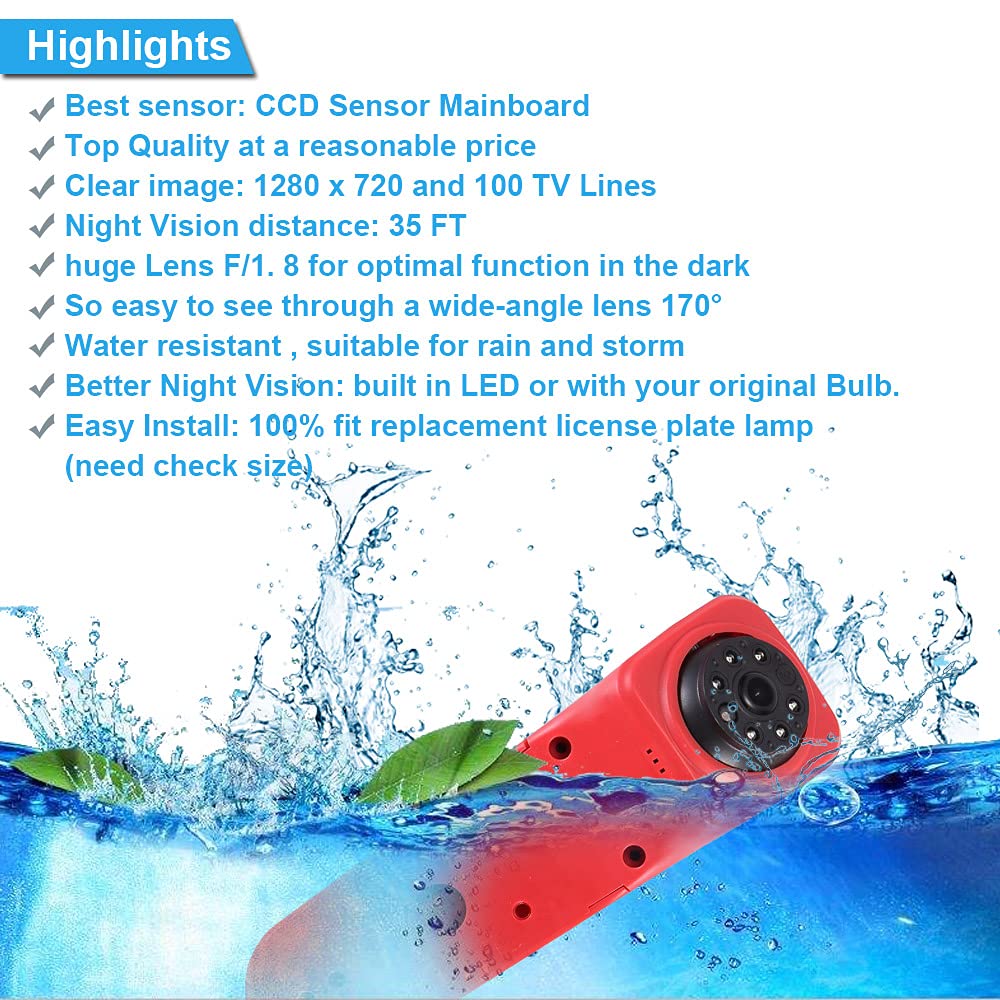 Highlights

✔ Best sensor: CCD Sensor Mainboard
✔ Top Quality at a reasonable price
✔ Clear image: 1280 x 720 and 100 TV Lines
✔ Night Vision distance: 35 FT
✔ huge Lens F/1. 8 for optimal function in the dark
✔ So easy to see through a wide-angle lens 170°
✔ Water resistant , suitable for rain and storm
✔ Better Night Vision: built in LED or with your original Bulb.
✔ Easy Install: 100% fit replacement license plate lamp (need check size)